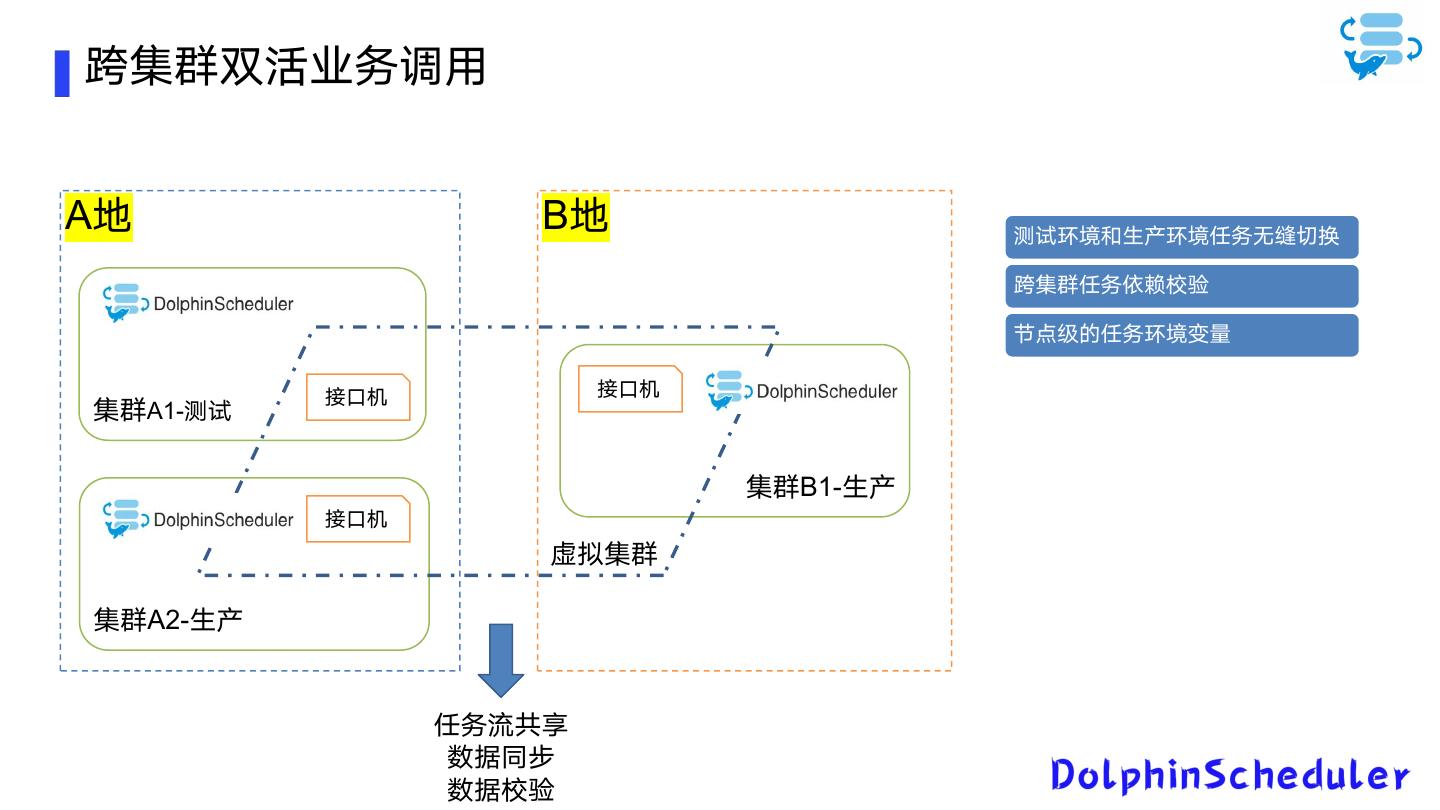 跨集群双活业务调用

A地

DolphinScheduler

接口机

集群A1-测试

DolphinScheduler

接口机

集群A2-生产

B地

接口机

DolphinScheduler

集群B1-生产

虚拟集群

任务流共享
数据同步
数据校验

测试环境和生产环境任务无缝切换

跨集群任务依赖校验

节点级的任务环境变量

DolphinScheduler